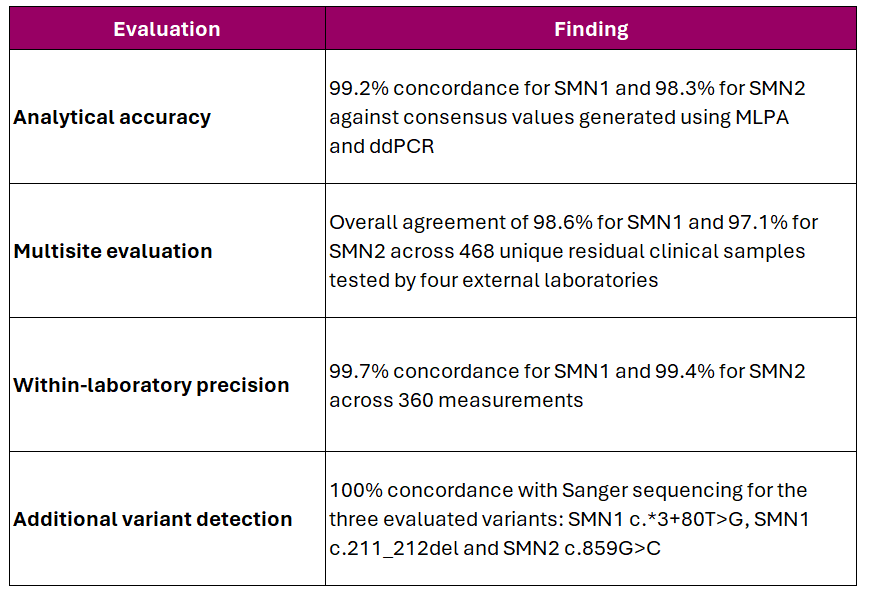 | Evaluation | Finding |
|---|---|
| Analytical accuracy | 99.2% concordance for SMN1 and 98.3% for SMN2 against consensus values generated using MLPA and ddPCR |
| Multisite evaluation | Overall agreement of 98.6% for SMN1 and 97.1% for SMN2 across 468 unique residual clinical samples tested by four external laboratories |
| Within-laboratory precision | 99.7% concordance for SMN1 and 99.4% for SMN2 across 360 measurements |
| Additional variant detection | 100% concordance with Sanger sequencing for the three evaluated variants: SMN1 c.*3+80T>G, SMN1 c.211_212del and SMN2 c.859G>C |